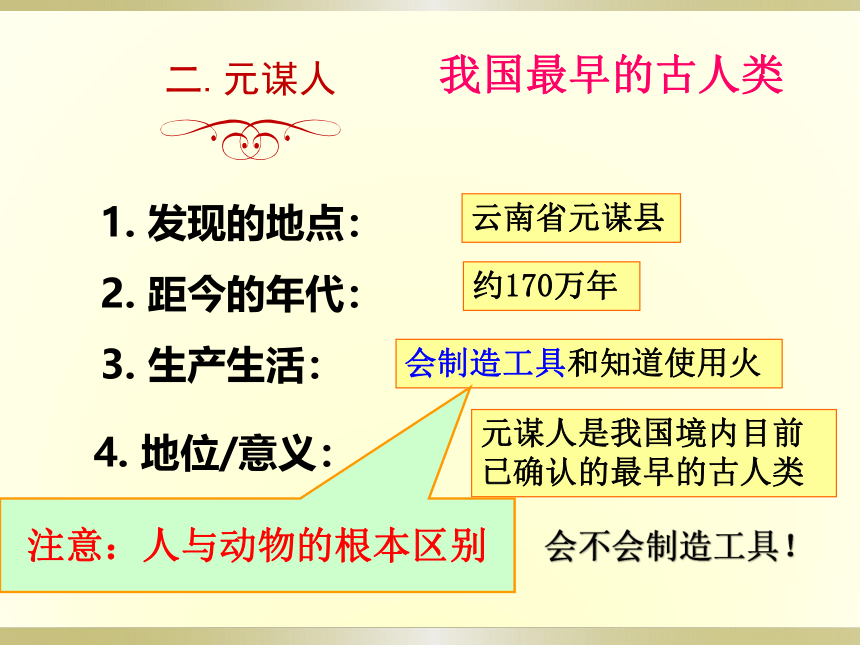 二. 元谋人

我国最早的古人类

1. 发现的地点：

云南省元谋县

2. 距今的年代：

约170万年

3. 生产生活：

会制造工具和知道使用火

4. 地位/意义：

元谋人是我国境内目前已确认的最早的古人类

注意：人与动物的根本区别

会不会制造工具！